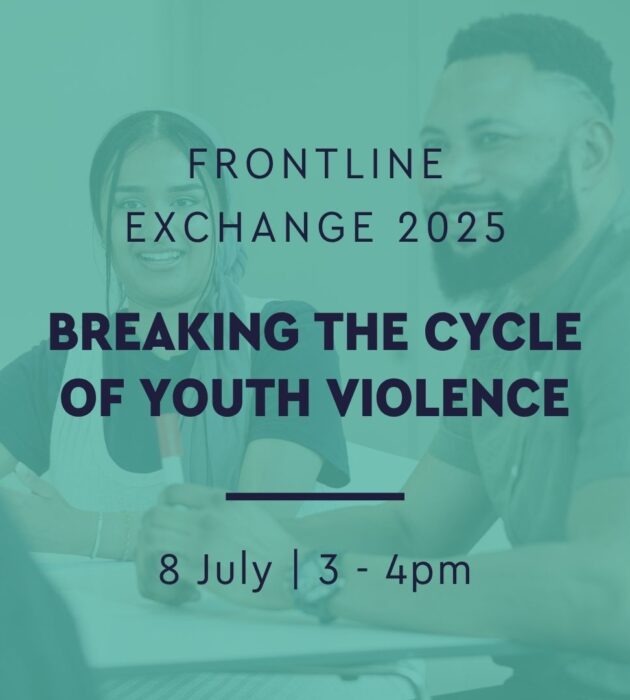 FRONTLINE EXCHANGE 2025

BREAKING THE CYCLE OF YOUTH VIOLENCE

8 July | 3 - 4pm